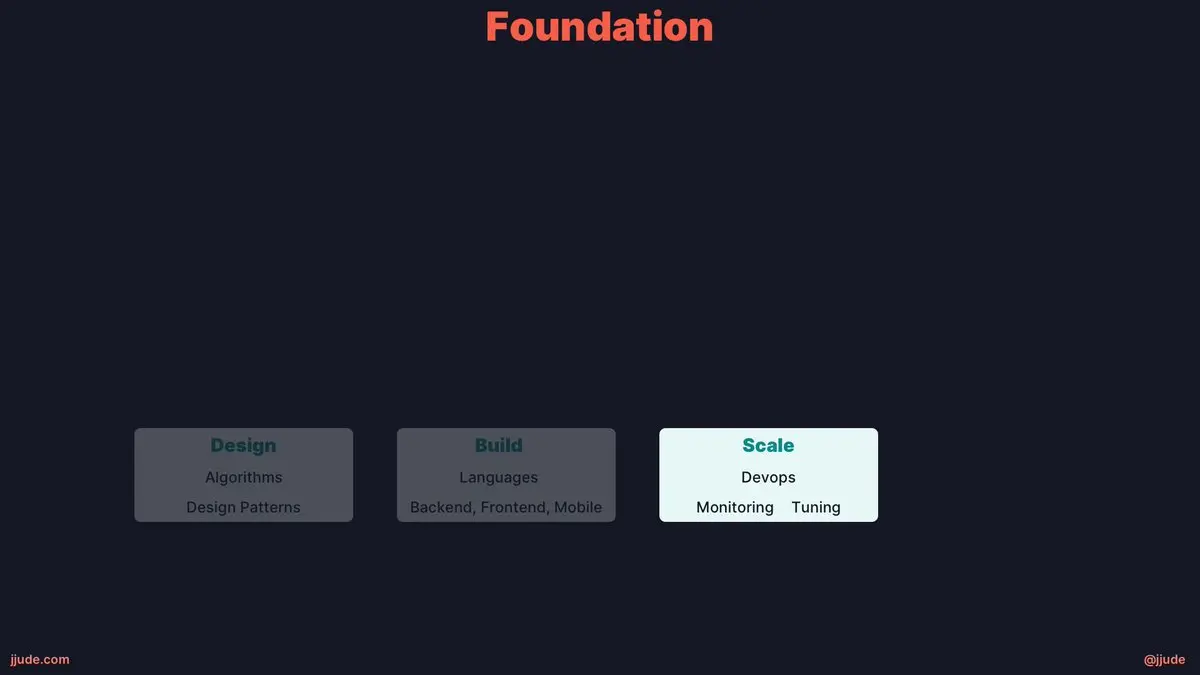 Foundation

Design
Algorithms
Design Patterns

Build
Languages
Backend, Frontend, Mobile

Scale
Devops
Monitoring Tuning

jjude.com

@jjude